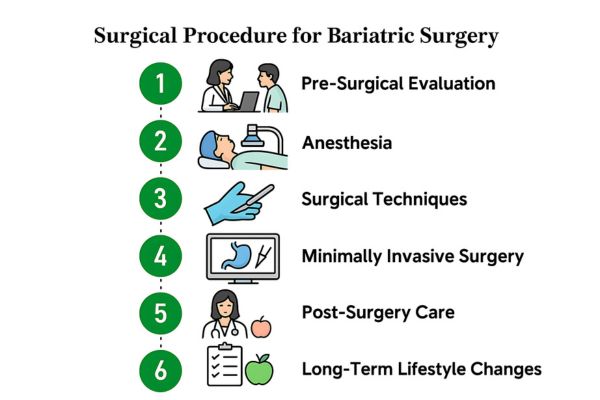 Surgical Procedure for Bariatric Surgery

1 Pre-Surgical Evaluation

2 Anesthesia

3 Surgical Techniques

4 Minimally Invasive Surgery

5 Post-Surgery Care

6 Long-Term Lifestyle Changes